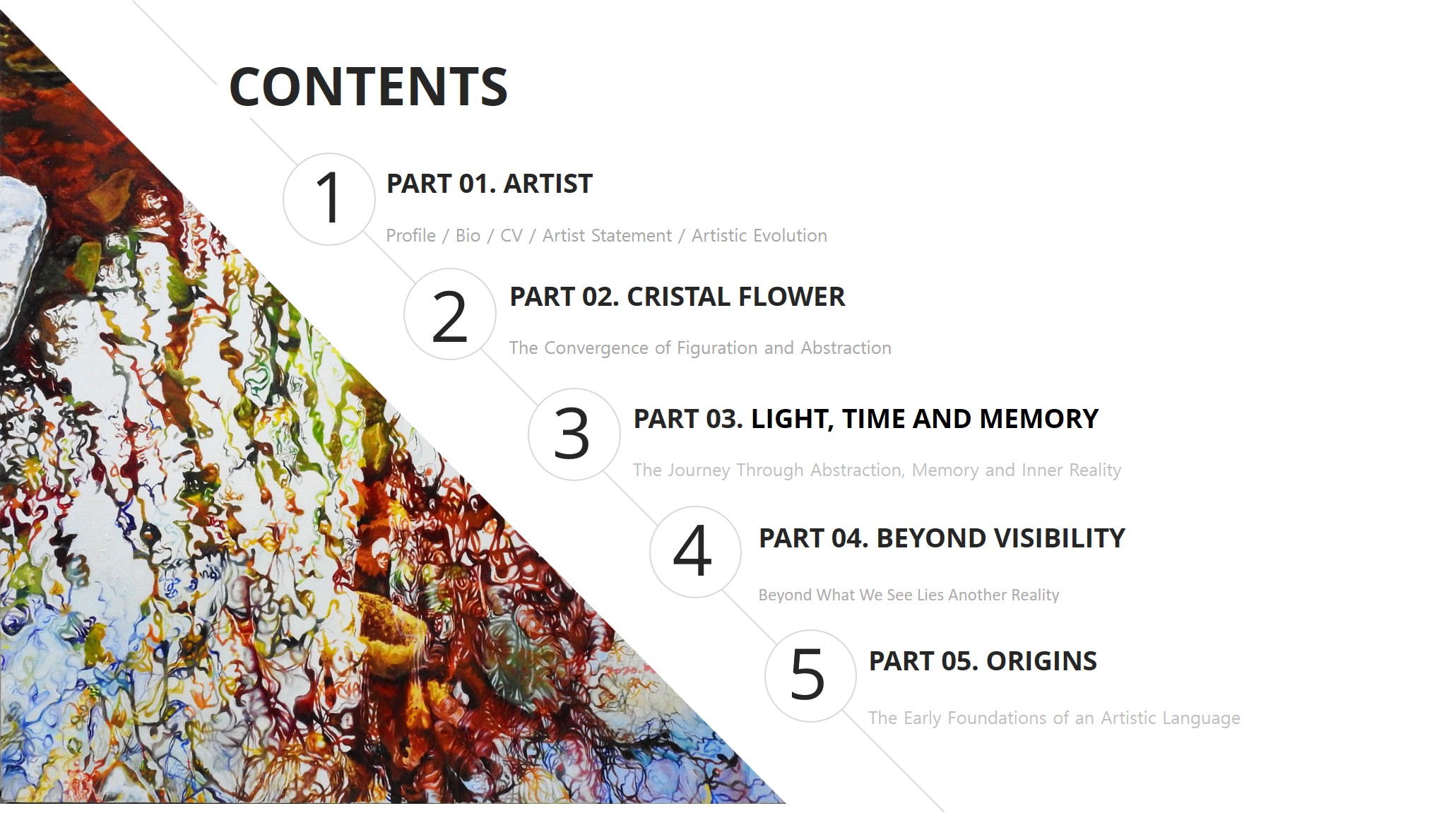 CONTENTS

1
PART 01. ARTIST
Profile / Bio / CV / Artist Statement / Artistic Evolution

2
PART 02. CRISTAL FLOWER
The Convergence of Figuration and Abstraction

3
PART 03. LIGHT, TIME AND MEMORY
The Journey Through Abstraction, Memory and Inner Reality

4
PART 04. BEYOND VISIBILITY
Beyond What We See Lies Another Reality

5
PART 05. ORIGINS
The Early Foundations of an Artistic Language